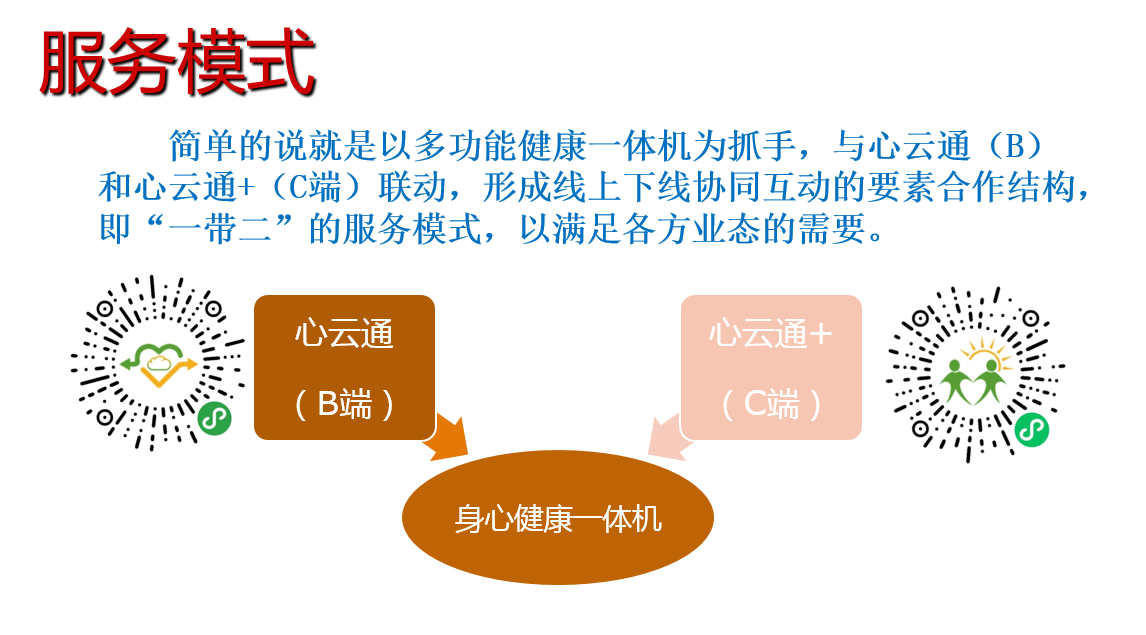 服务模式

简单的说就是以多功能健康一体机为抓手，与心云通（B）和心云通+（C端）联动，形成线上下线协同互动的要素合作结构，即“一带二”的服务模式，以满足各方业态的需要。

心云通

（B端）

心云通+

（C端）

身心健康一体机